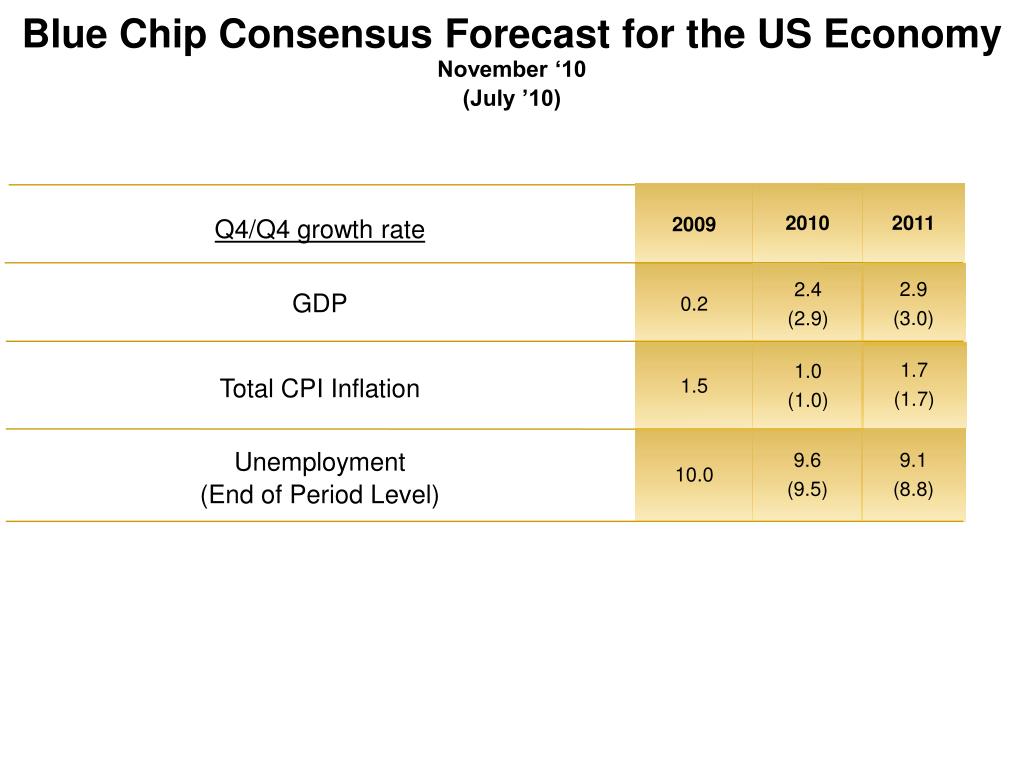 Blue Chip Consensus Forecast for the US Economy
November ‘10
(July ’10)

| Q4/Q4 growth rate | 2009 | 2010 | 2011 |
|---|---|---|---|
| GDP | 0.2 | 2.4 (2.9) | 2.9 (3.0) |
| Total CPI Inflation | 1.5 | 1.0 (1.0) | 1.7 (1.7) |
| Unemployment (End of Period Level) | 10.0 | 9.6 (9.5) | 9.1 (8.8) |